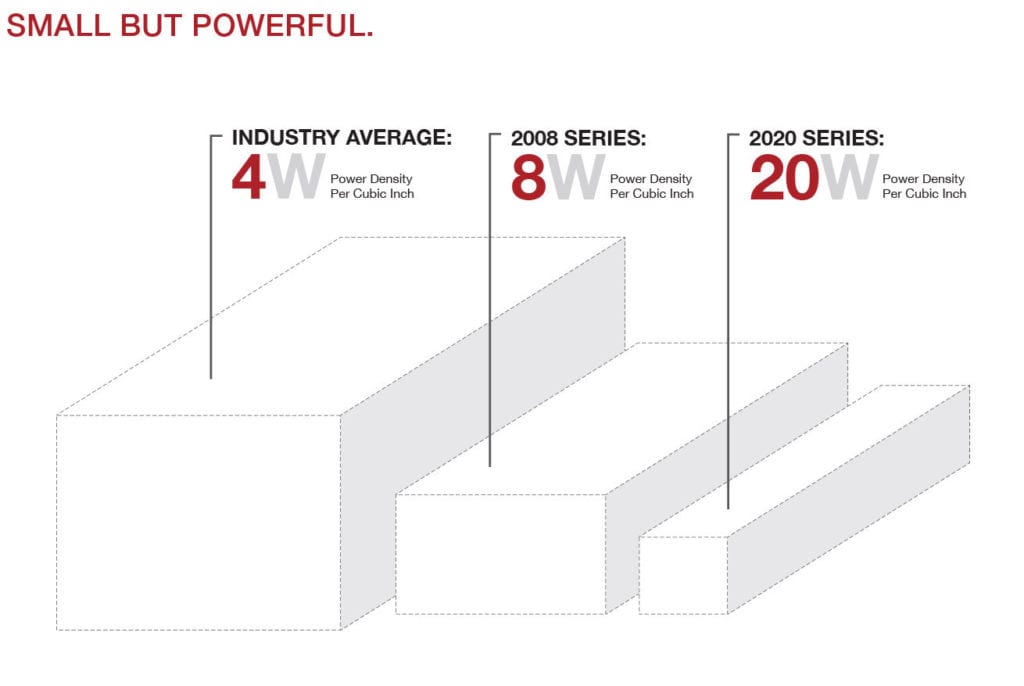 SMALL BUT POWERFUL.

INDUSTRY AVERAGE:
4W Power Density Per Cubic Inch

2008 SERIES:
8W Power Density Per Cubic Inch

2020 SERIES:
20W Power Density Per Cubic Inch